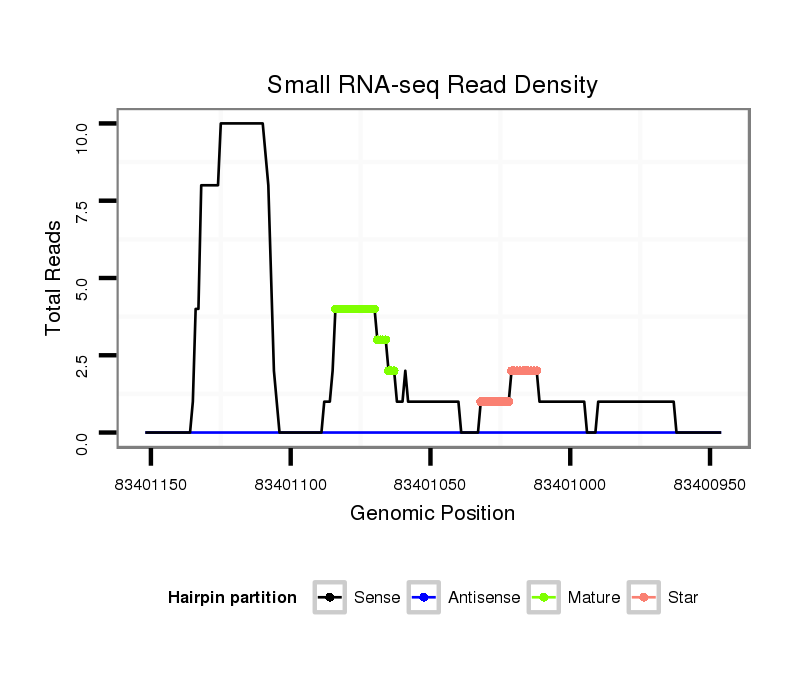 Small RNA-seq Read Density

Total Reads

10.0
7.5
5.0
2.5
0.0

83401150
83401100
83401050
83401000
83400950

Genomic Position

Hairpin partition
Sense
Antisense
Mature
Star